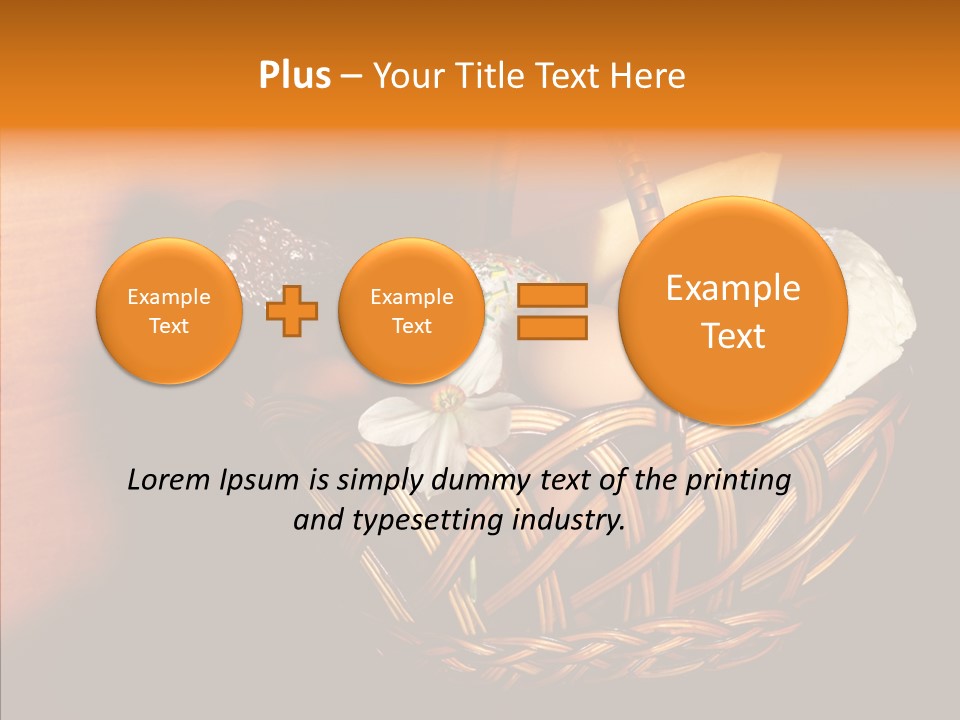 Plus – Your Title Text Here

Example Text

Example Text

Example Text

Lorem Ipsum is simply dummy text of the printing and typesetting industry.